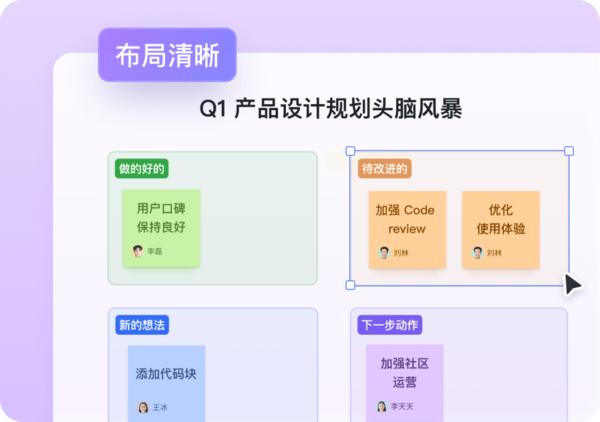 布局清晰

Q1 产品设计规划头脑风暴

做的好的

用户口碑保持良好

李磊

待改进的

加强 Code review

刘林

优化使用体验

刘林

新的想法

添加代码块

王冰

下一步动作

加强社区运营

李天天